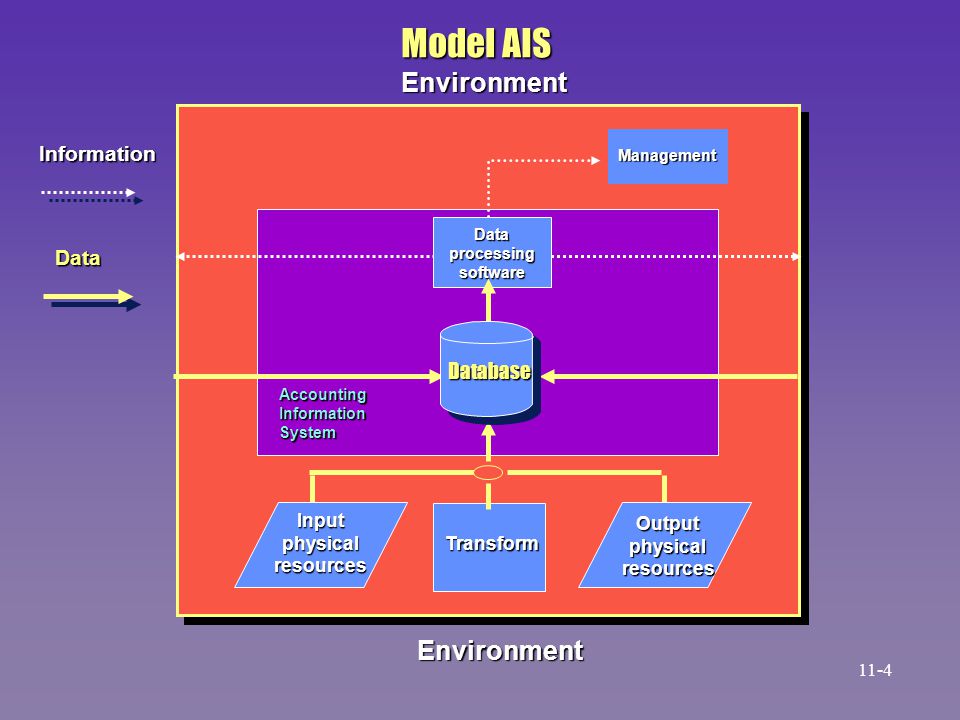 Model AIS

Environment

Information

Data

Management

Data processing software

Database

Accounting Information System

Input physical resources

Transform

Output physical resources

Environment

11-4